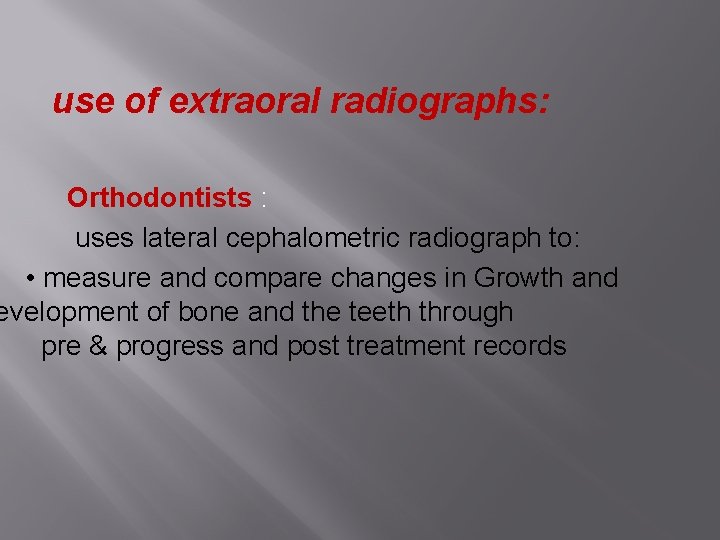 use of extraoral radiographs:

Orthodontists :

uses lateral cephalometric radiograph to:

• measure and compare changes in Growth and evelopment of bone and the teeth through pre & progress and post treatment records